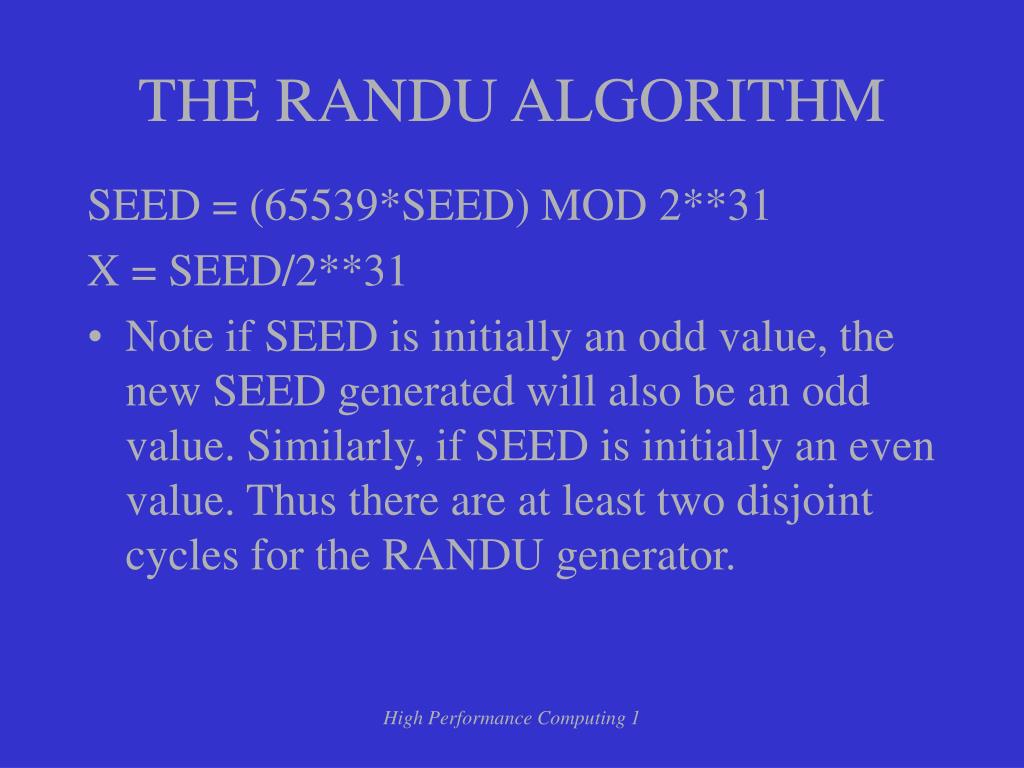 THE RANDU ALGORITHM

SEED = (65539*SEED) MOD 2**31

X = SEED/2**31

• Note if SEED is initially an odd value, the new SEED generated will also be an odd value. Similarly, if SEED is initially an even value. Thus there are at least two disjoint cycles for the RANDU generator.

High Performance Computing 1